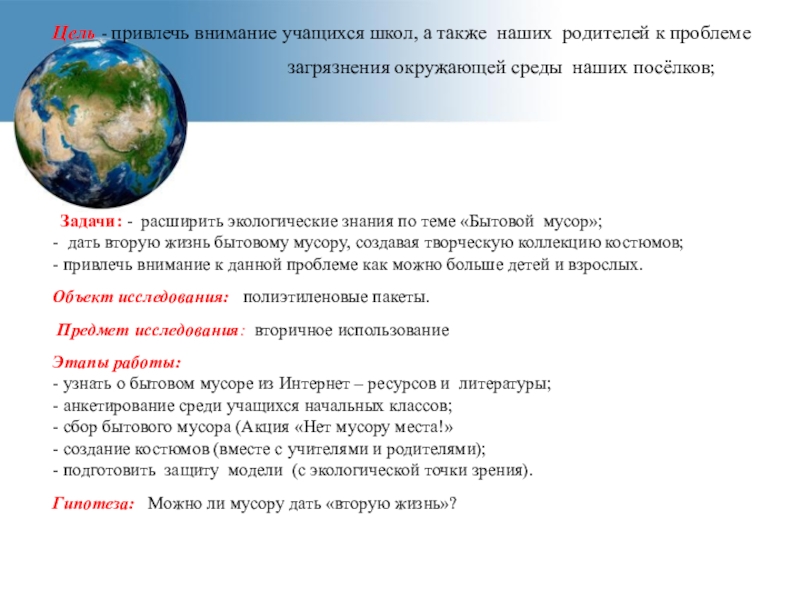 Цель - привлечь внимание учащихся школ, а также наших родителей к проблеме загрязнения окружающей среды наших посёлков;

Задачи: - расширить экологические знания по теме «Бытовой мусор»;
- дать вторую жизнь бытовому мусору, создавая творческую коллекцию костюмов;
- привлечь внимание к данной проблеме как можно больше детей и взрослых.

Объект исследования: полиэтиленовые пакеты.

Предмет исследования: вторичное использование

Этапы работы:
- узнать о бытовом мусоре из Интернет – ресурсов и литературы;
- анкетирование среди учащихся начальных классов;
- сбор бытового мусора (Акция «Нет мусору места!»
- создание костюмов (вместе с учителями и родителями);
- подготовить защиту модели (с экологической точки зрения).

Гипотеза: Можно ли мусору дать «вторую жизнь»?